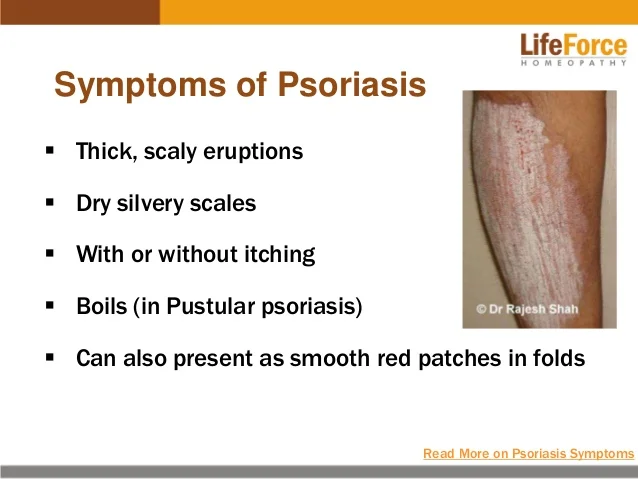 LifeForce
HOMEOPATHY

Symptoms of Psoriasis

▪ Thick, scaly eruptions

▪ Dry silvery scales

▪ With or without itching

▪ Boils (in Pustular psoriasis)

▪ Can also present as smooth red patches in folds

© Dr Rajesh Shah

Read More on Psoriasis Symptoms